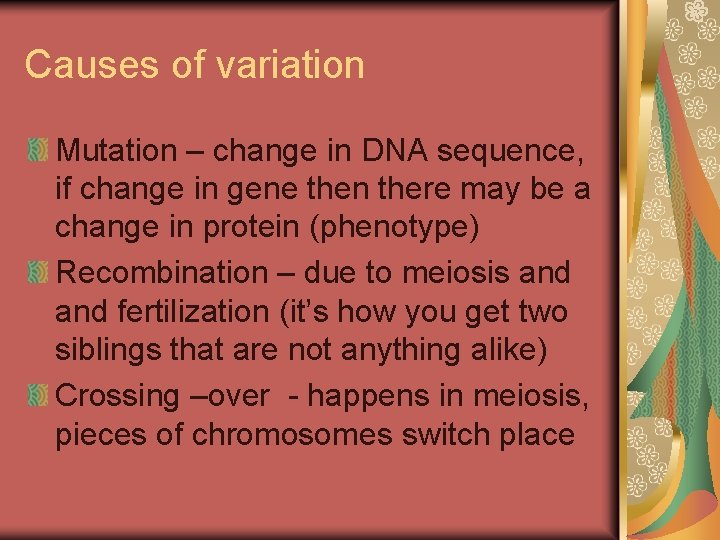 Causes of variation

Mutation – change in DNA sequence, if change in gene then there may be a change in protein (phenotype)

Recombination – due to meiosis and and fertilization (it's how you get two siblings that are not anything alike)

Crossing –over - happens in meiosis, pieces of chromosomes switch place